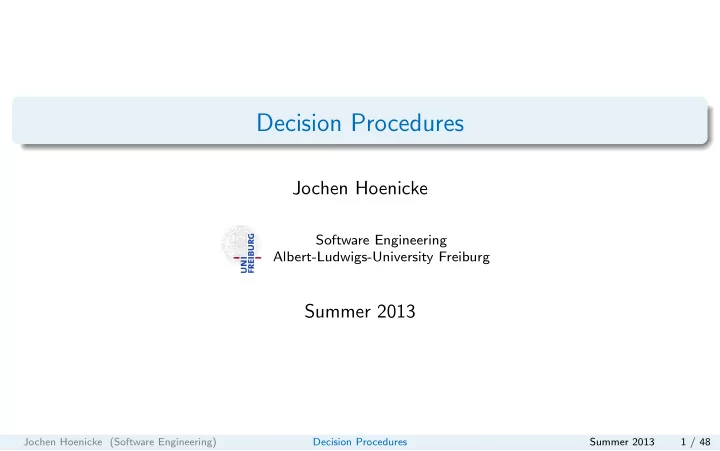 Decision Procedures

Jochen Hoenicke

UNI FREIBURG

Software Engineering
Albert-Ludwigs-University Freiburg

Summer 2013

Jochen Hoenicke (Software Engineering) Decision Procedures Summer 2013 1 / 48